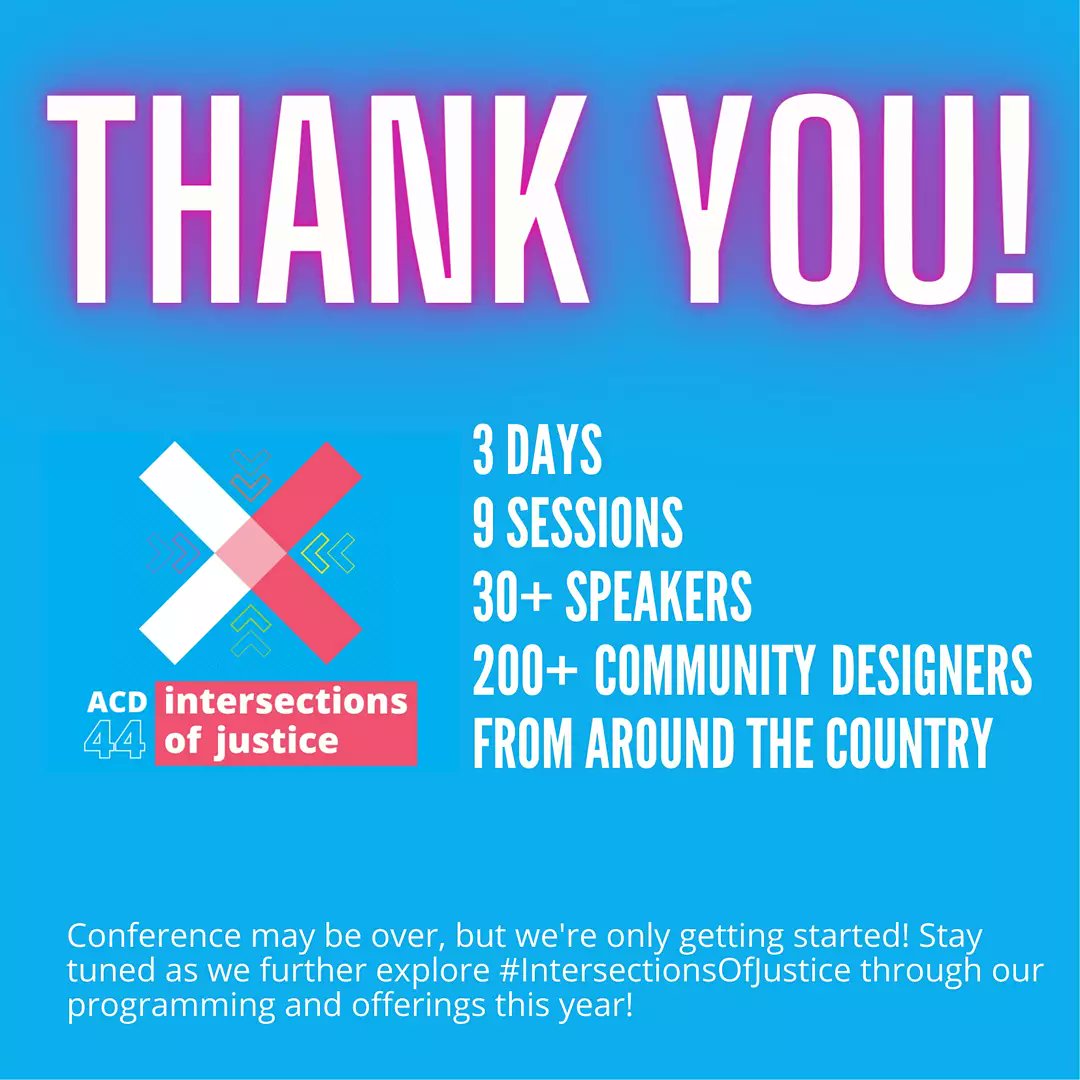 THANK YOU!

ACD 44 intersections of justice

3 DAYS
9 SESSIONS
30+ SPEAKERS
200+ COMMUNITY DESIGNERS FROM AROUND THE COUNTRY

Conference may be over, but we're only getting started! Stay tuned as we further explore #IntersectionsOfJustice through our programming and offerings this year!